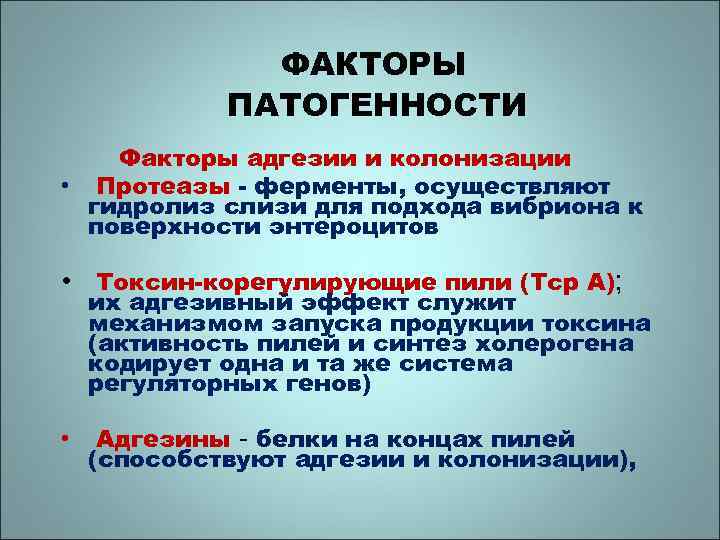 ФАКТОРЫ ПАТОГЕННОСТИ

Факторы адгезии и колонизации

• Протеазы - ферменты, осуществляют гидролиз слизи для подхода вибриона к поверхности энтероцитов

• Токсин-корегулирующие пили (Tcp A); их адгезивный эффект служит механизмом запуска продукции токсина (активность пилей и синтез холерогена кодирует одна и та же система регуляторных генов)

• Адгезины - белки на концах пилей (способствуют адгезии и колонизации),